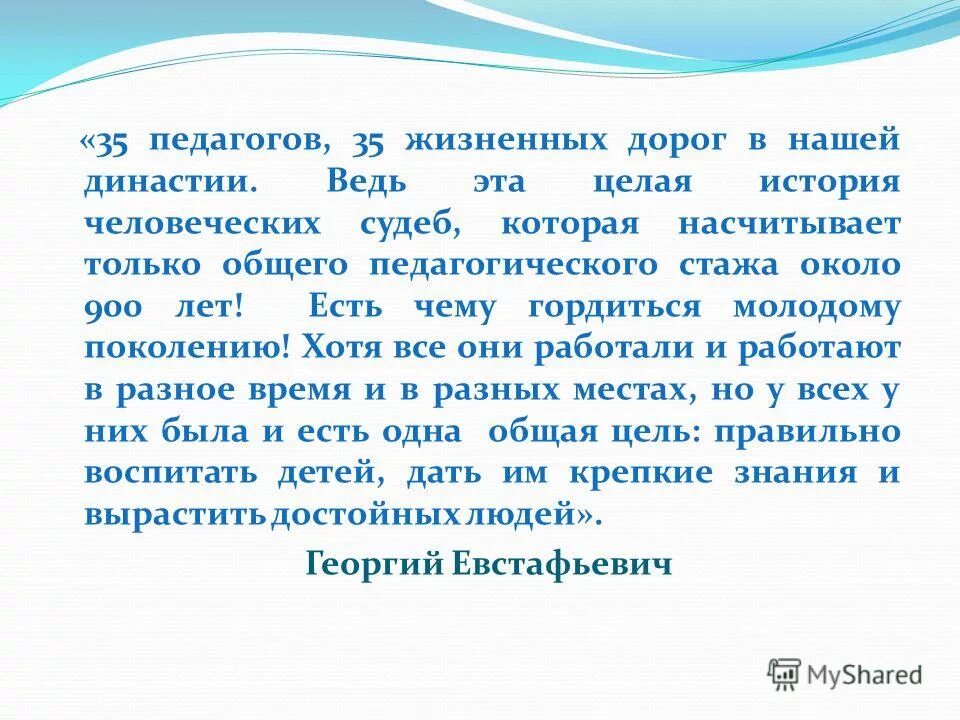 «35 педагогов, 35 жизненных дорог в нашей династии. Ведь эта целая история человеческих судеб, которая насчитывает только общего педагогического стажа около 900 лет! Есть чему гордиться молодому поколению! Хотя все они работали и работают в разное время и в разных местах, но у всех у них была и есть одна общая цель: правильно воспитать детей, дать им крепкие знания и вырастить достойных людей».

Георгий Евстафьевич

MyShared